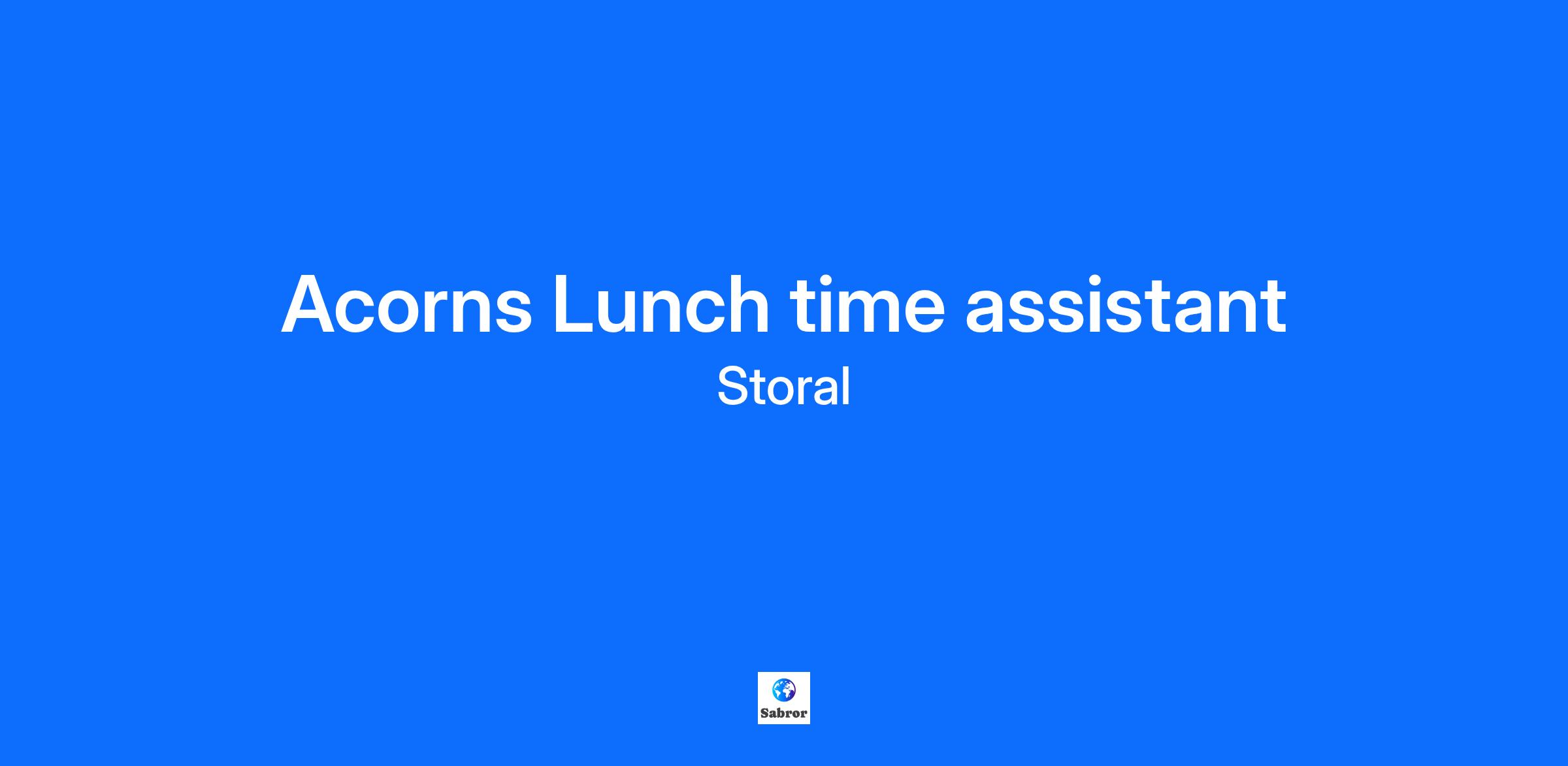 Acorns Lunch time assistant
Storal

Sabror